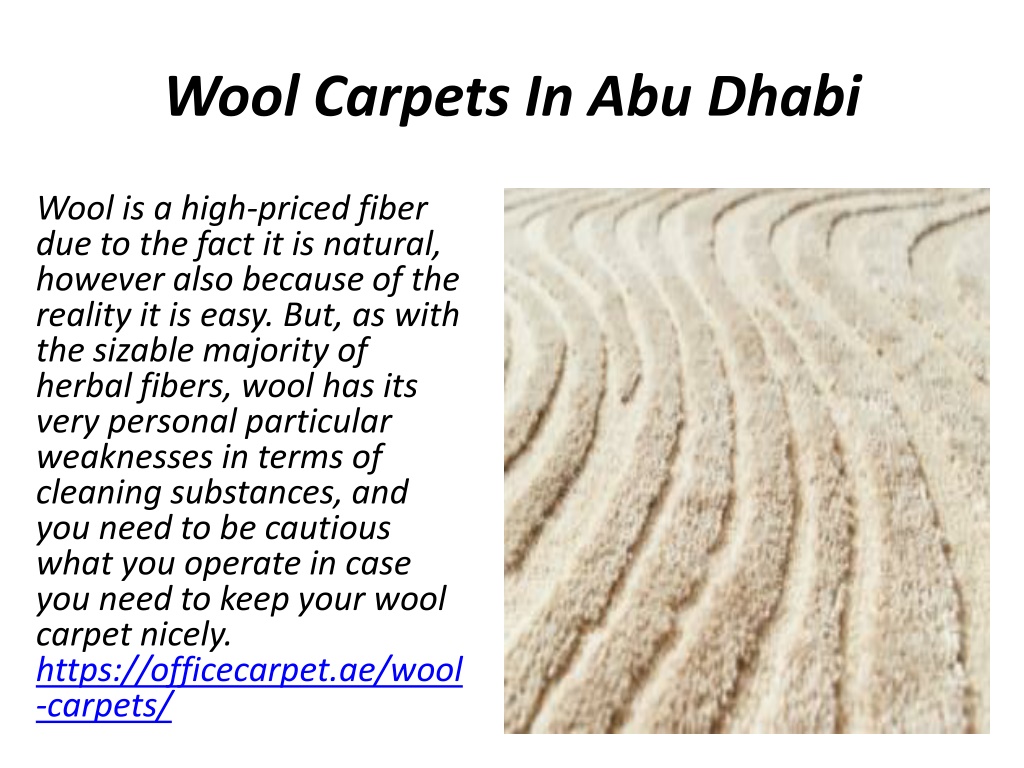 Wool Carpets In Abu Dhabi

Wool is a high-priced fiber due to the fact it is natural, however also because of the reality it is easy. But, as with the sizable majority of herbal fibers, wool has its very personal particular weaknesses in terms of cleaning substances, and you need to be cautious what you operate in case you need to keep your wool carpet nicely. https://officecarpet.ae/wool-carpets/